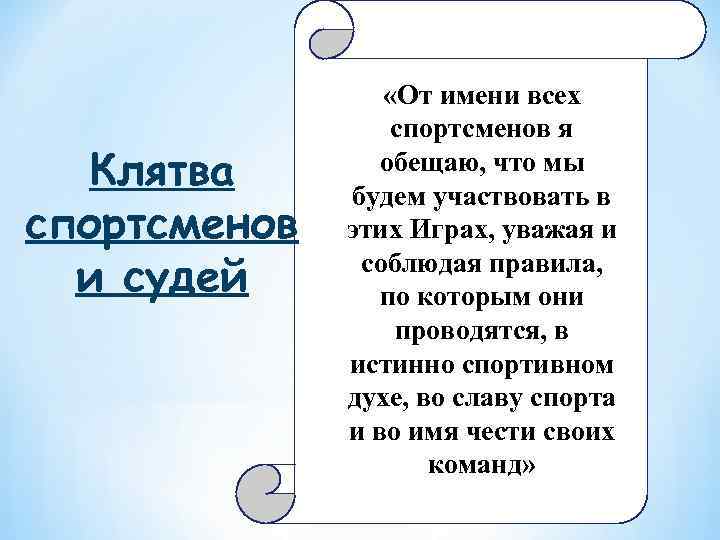 Клятва спортсменов и судей

«От имени всех спортсменов я обещаю, что мы будем участвовать в этих Играх, уважая и соблюдая правила, по которым они проводятся, в истинно спортивном духе, во славу спорта и во имя чести своих команд»